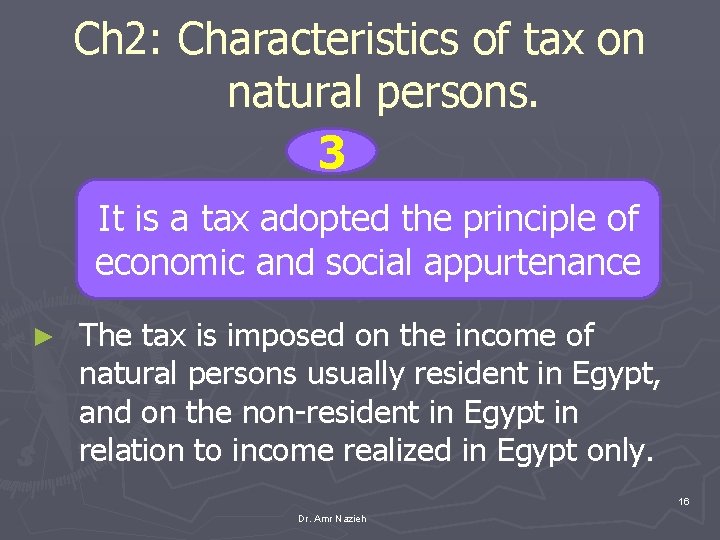 Ch2: Characteristics of tax on natural persons.

3

It is a tax adopted the principle of economic and social appurtenance

► The tax is imposed on the income of natural persons usually resident in Egypt, and on the non-resident in Egypt in relation to income realized in Egypt only.

16

Dr. Amr Nazieh